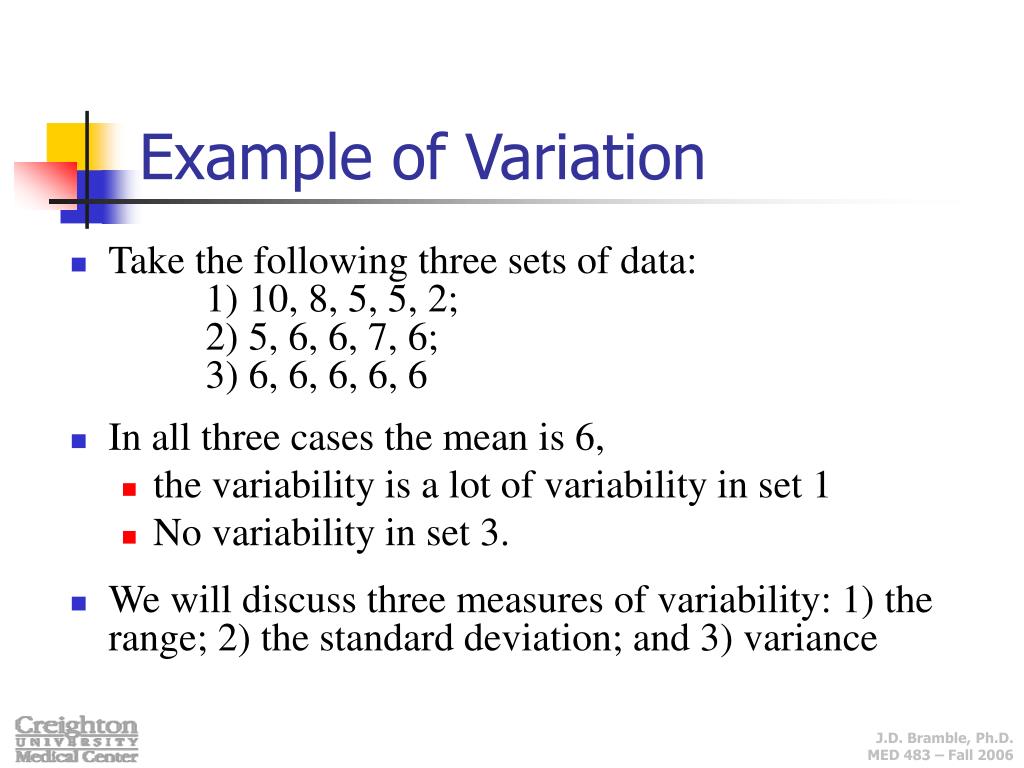 Example of Variation

Take the following three sets of data:
1) 10, 8, 5, 5, 2;
2) 5, 6, 6, 7, 6;
3) 6, 6, 6, 6, 6

In all three cases the mean is 6,

the variability is a lot of variability in set 1

No variability in set 3.

We will discuss three measures of variability: 1) the range; 2) the standard deviation; and 3) variance

Creighton
UNIVERSITY
Medical Center

J.D. Bramble, Ph.D.
MED 483 – Fall 2006